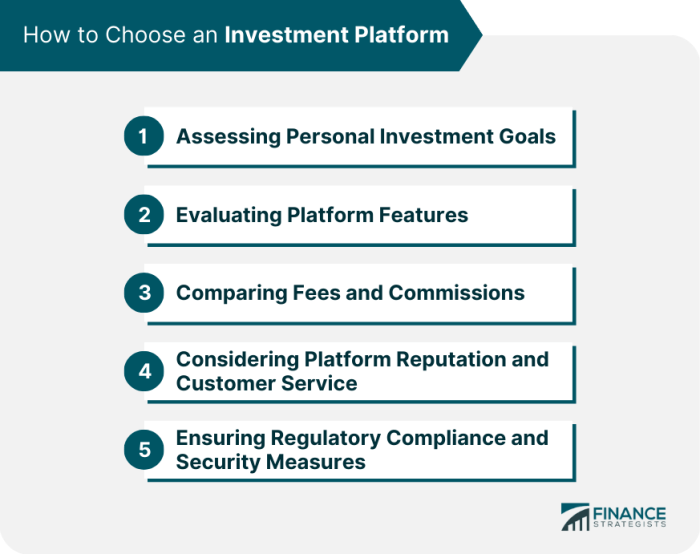 How to Choose an Investment Platform

1 Assessing Personal Investment Goals

2 Evaluating Platform Features

3 Comparing Fees and Commissions

4 Considering Platform Reputation and Customer Service

5 Ensuring Regulatory Compliance and Security Measures

FINANCE STRATEGISTS